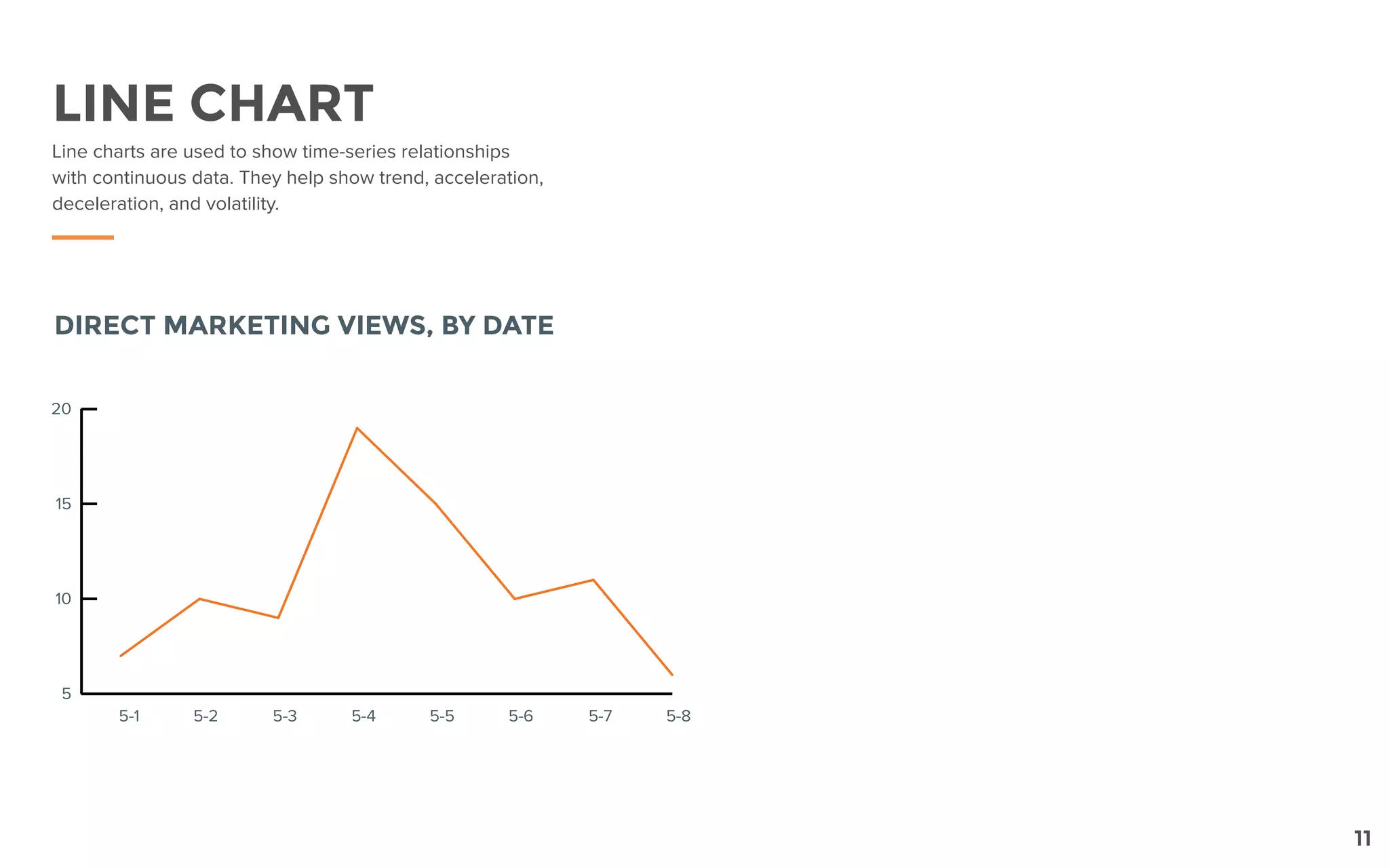 LINE CHART

Line charts are used to show time-series relationships with continuous data. They help show trend, acceleration, deceleration, and volatility.

DIRECT MARKETING VIEWS, BY DATE

20
15
10
5

5-1 5-2 5-3 5-4 5-5 5-6 5-7 5-8

11